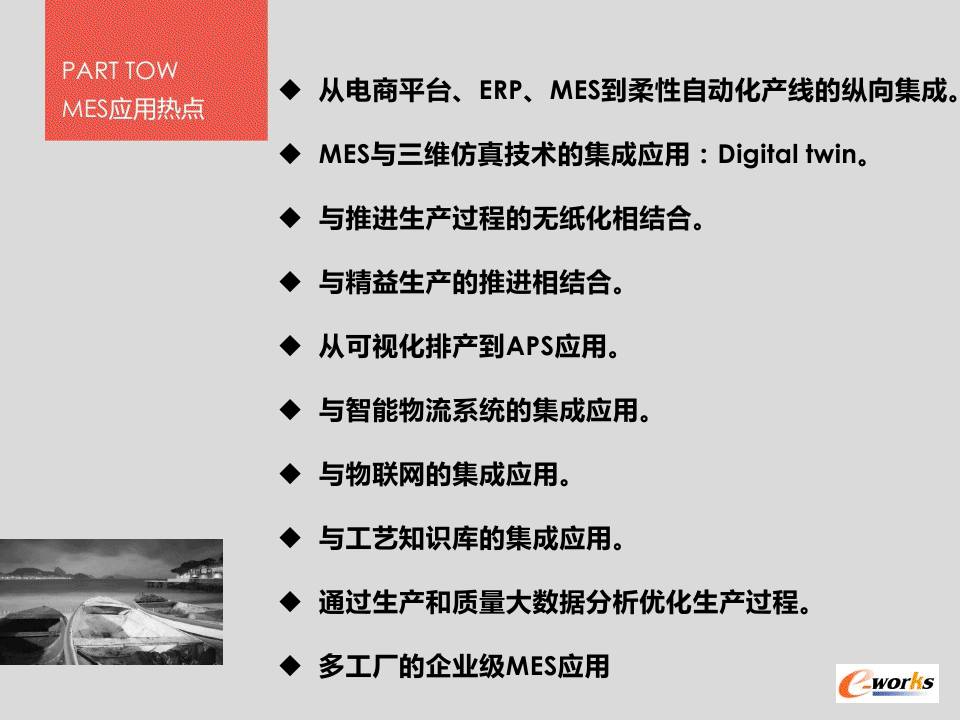 PART TOW
MES应用热点

◆ 从电商平台、ERP、MES到柔性自动化产线的纵向集成。

◆ MES与三维仿真技术的集成应用：Digital twin。

◆ 与推进生产过程的无纸化相结合。

◆ 与精益生产的推进相结合。

◆ 从可视化排产到APS应用。

◆ 与智能物流系统的集成应用。

◆ 与物联网的集成应用。

◆ 与工艺知识库的集成应用。

◆ 通过生产和质量大数据分析优化生产过程。

◆ 多工厂的企业级MES应用

e-works